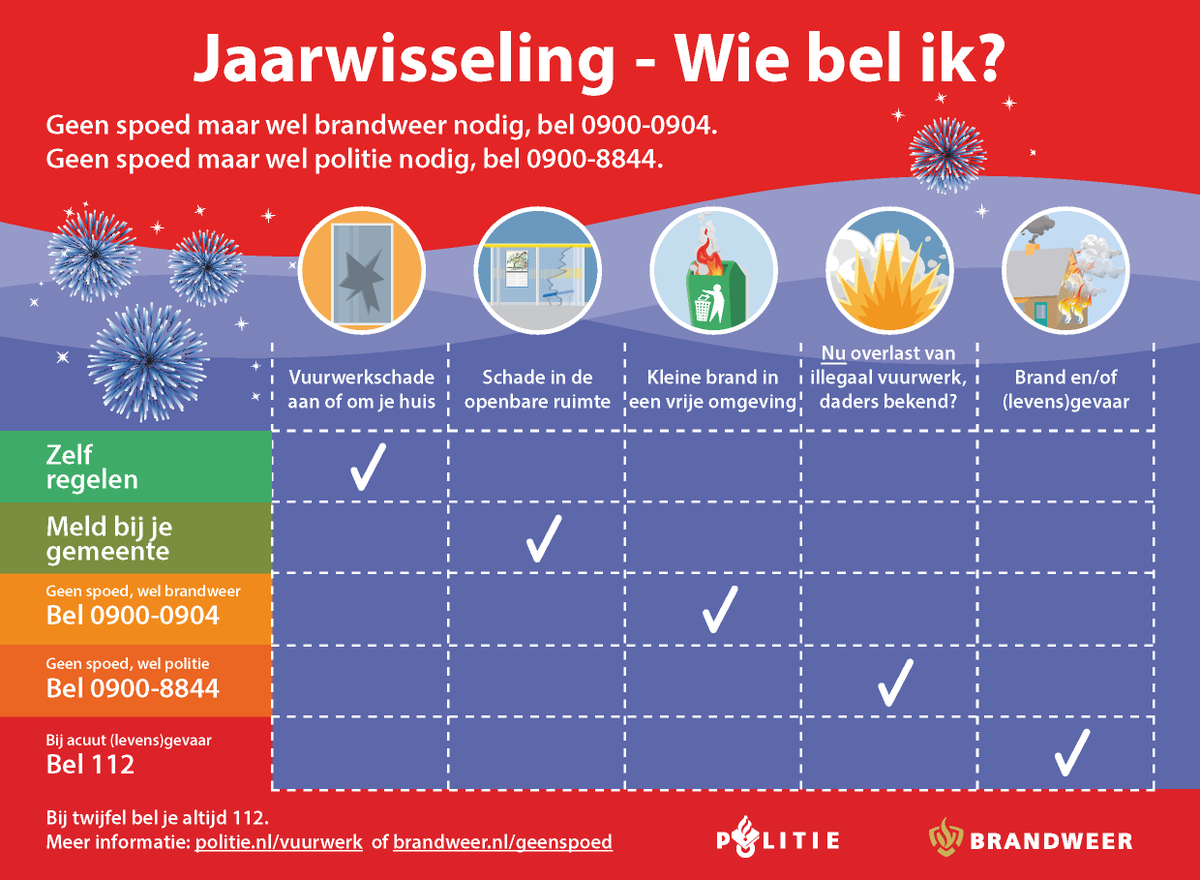 Jaarwisseling - Wie bel ik?

Geen spoed maar wel brandweer nodig, bel 0900-0904.
Geen spoed maar wel politie nodig, bel 0900-8844.

| | Vuurwerkschade aan of om je huis | Schade in de openbare ruimte | Kleine brand in een vrije omgeving | Nu overlast van illegaal vuurwerk, daders bekend? | Brand en/of (levens)gevaar |
|---|---|---|---|---|---|
| Zelf regelen | ✓ | | | | |
| Meld bij je gemeente | | ✓ | | | |
| Geen spoed, wel brandweer Bel 0900-0904 | | | ✓ | | |
| Geen spoed, wel politie Bel 0900-8844 | | | | ✓ | |
| Bij acuut (levens)gevaar Bel 112 | | | | | ✓ |

Bij twijfel bel je altijd 112.
Meer informatie: politie.nl/vuurwerk of brandweer.nl/geenspoed

POLITIE

BRANDWEER